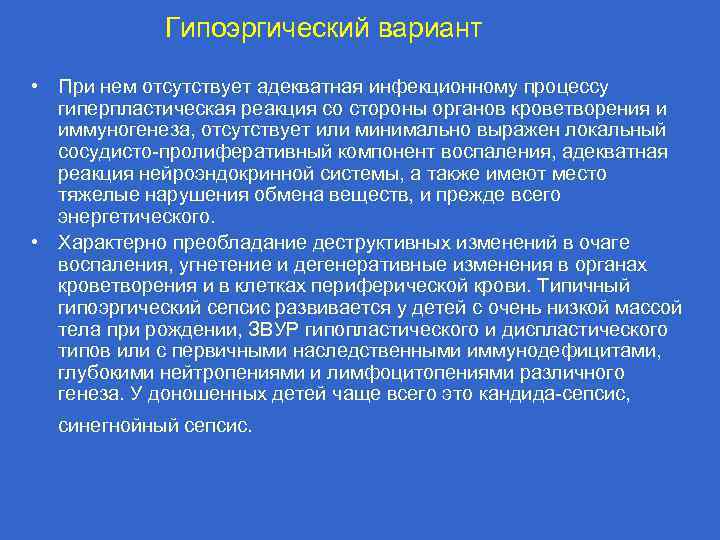 Гипоэргический вариант

• При нем отсутствует адекватная инфекционному процессу гиперпластическая реакция со стороны органов кроветворения и иммуногенеза, отсутствует или минимально выражен локальный сосудисто-пролиферативный компонент воспаления, адекватная реакция нейроэндокринной системы, а также имеют место тяжелые нарушения обмена веществ, и прежде всего энергетического.

• Характерно преобладание деструктивных изменений в очаге воспаления, угнетение и дегенеративные изменения в органах кроветворения и в клетках периферической крови. Типичный гипоэргический сепсис развивается у детей с очень низкой массой тела при рождении, ЗВУР гипопластического и диспластического типов или с первичными наследственными иммунодефицитами, глубокими нейтропениями и лимфоцитопениями различного генеза. У доношенных детей чаще всего это кандида-сепсис,

синегнойный сепсис.